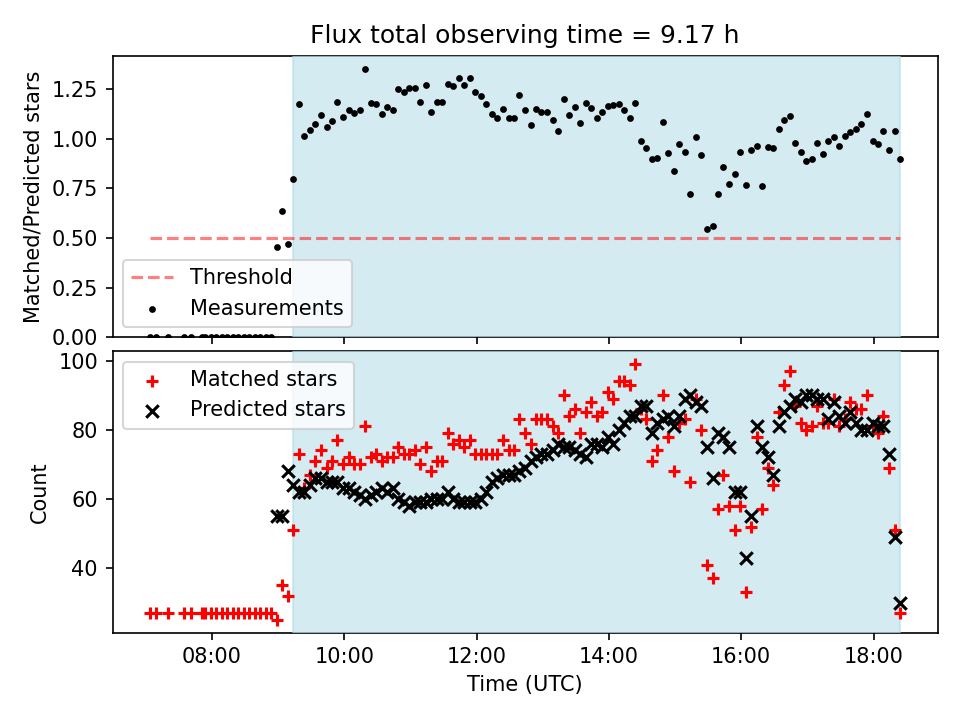 Flux total observing time = 9.17 h

Matched/Predicted stars

1.25
1.00
0.75
0.50
0.25
0.00

Threshold
Measurements

Count

100
80
60
40

Matched stars
Predicted stars

08:00
10:00
12:00
14:00
16:00
18:00

Time (UTC)